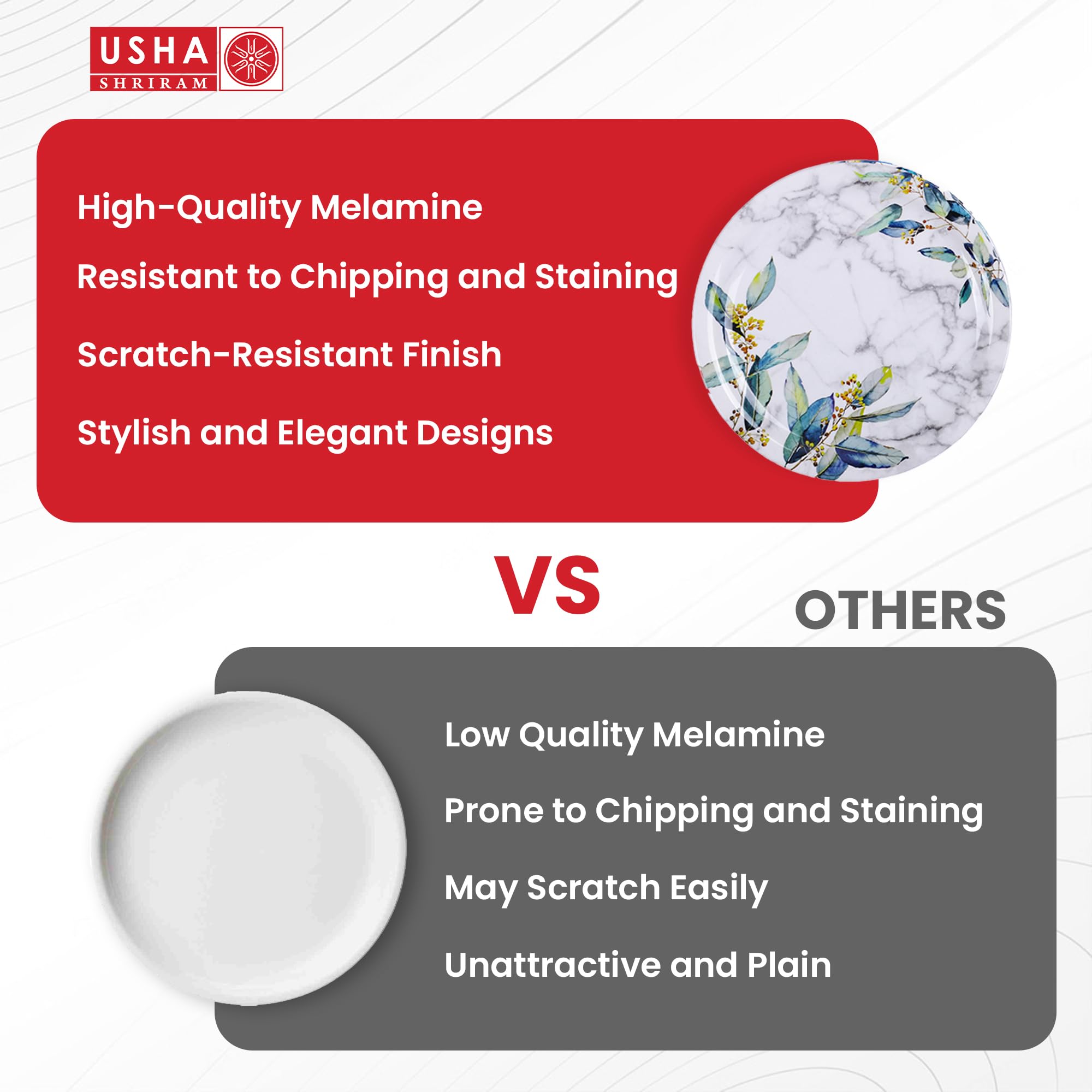 USHA SHRIRAM

High-Quality Melamine

Resistant to Chipping and Staining

Scratch-Resistant Finish

Stylish and Elegant Designs

VS

OTHERS

Low Quality Melamine

Prone to Chipping and Staining

May Scratch Easily

Unattractive and Plain